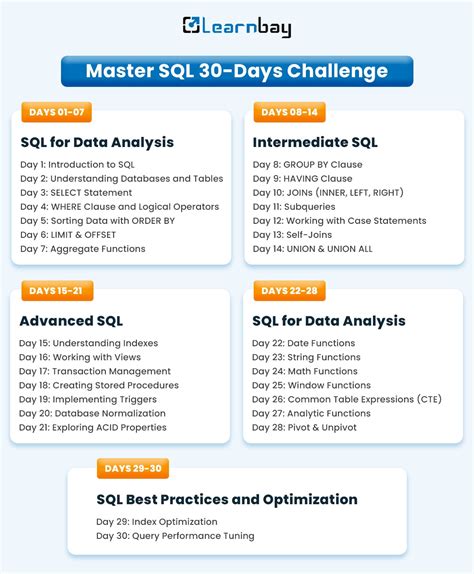 Learnbay

Master SQL 30-Days Challenge

DAYS 01-07

SQL for Data Analysis

Day 1: Introduction to SQL
Day 2: Understanding Databases and Tables
Day 3: SELECT Statement
Day 4: WHERE Clause and Logical Operators
Day 5: Sorting Data with ORDER BY
Day 6: LIMIT & OFFSET
Day 7: Aggregate Functions

DAYS 08-14

Intermediate SQL

Day 8: GROUP BY Clause
Day 9: HAVING Clause
Day 10: JOINs (INNER, LEFT, RIGHT)
Day 11: Subqueries
Day 12: Working with Case Statements
Day 13: Self-Joins
Day 14: UNION & UNION ALL

DAYS 15-21

Advanced SQL

Day 15: Understanding Indexes
Day 16: Working with Views
Day 17: Transaction Management
Day 18: Creating Stored Procedures
Day 19: Implementing Triggers
Day 20: Database Normalization
Day 21: Exploring ACID Properties

DAYS 22-28

SQL for Data Analysis

Day 22: Date Functions
Day 23: String Functions
Day 24: Math Functions
Day 25: Window Functions
Day 26: Common Table Expressions (CTE)
Day 27: Analytic Functions
Day 28: Pivot & Unpivot

DAYS 29-30

SQL Best Practices and Optimization

Day 29: Index Optimization
Day 30: Query Performance Tuning